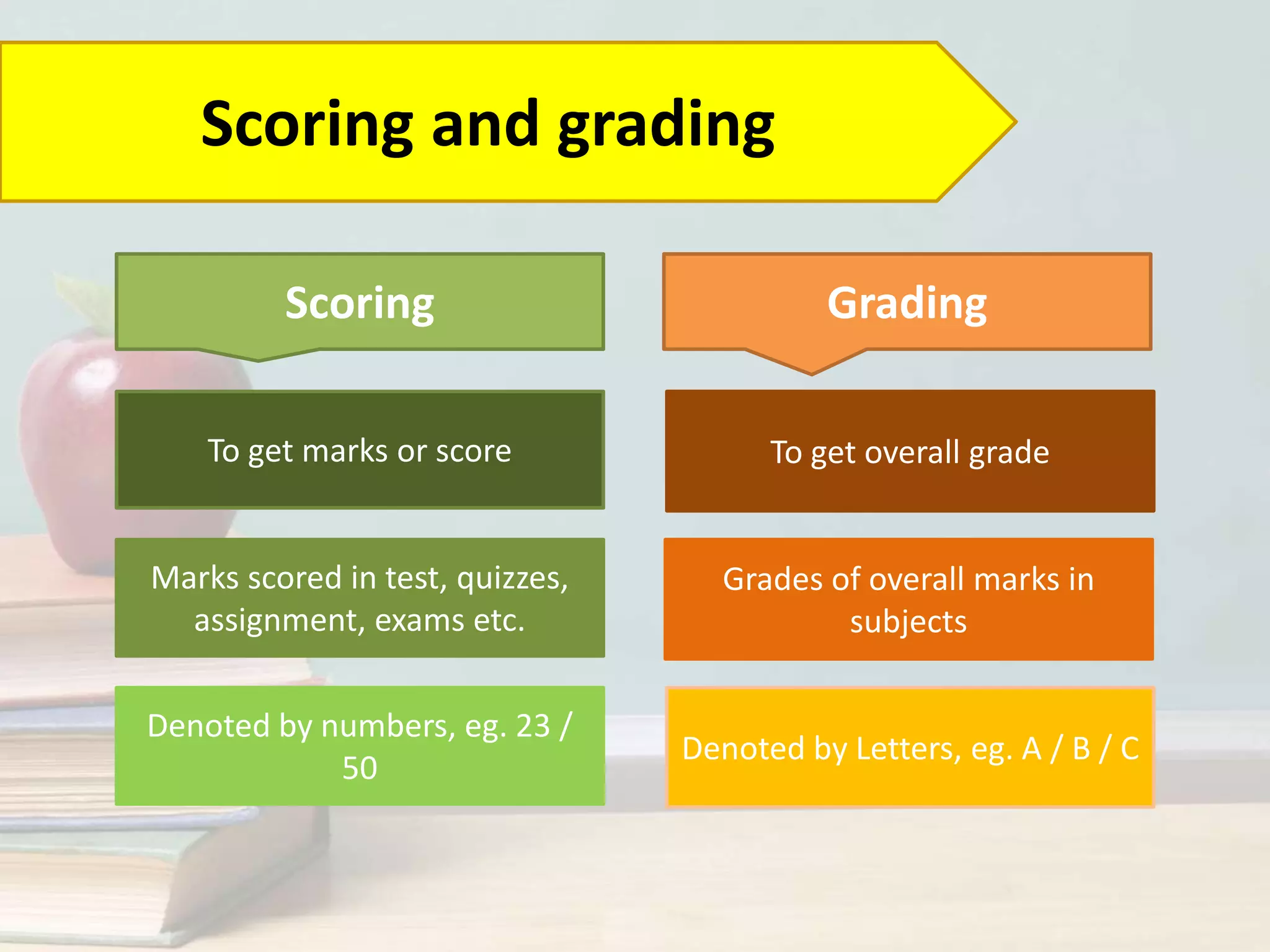 Scoring and grading

Scoring

To get marks or score

Marks scored in test, quizzes, assignment, exams etc.

Denoted by numbers, eg. 23 / 50

Grading

To get overall grade

Grades of overall marks in subjects

Denoted by Letters, eg. A / B / C